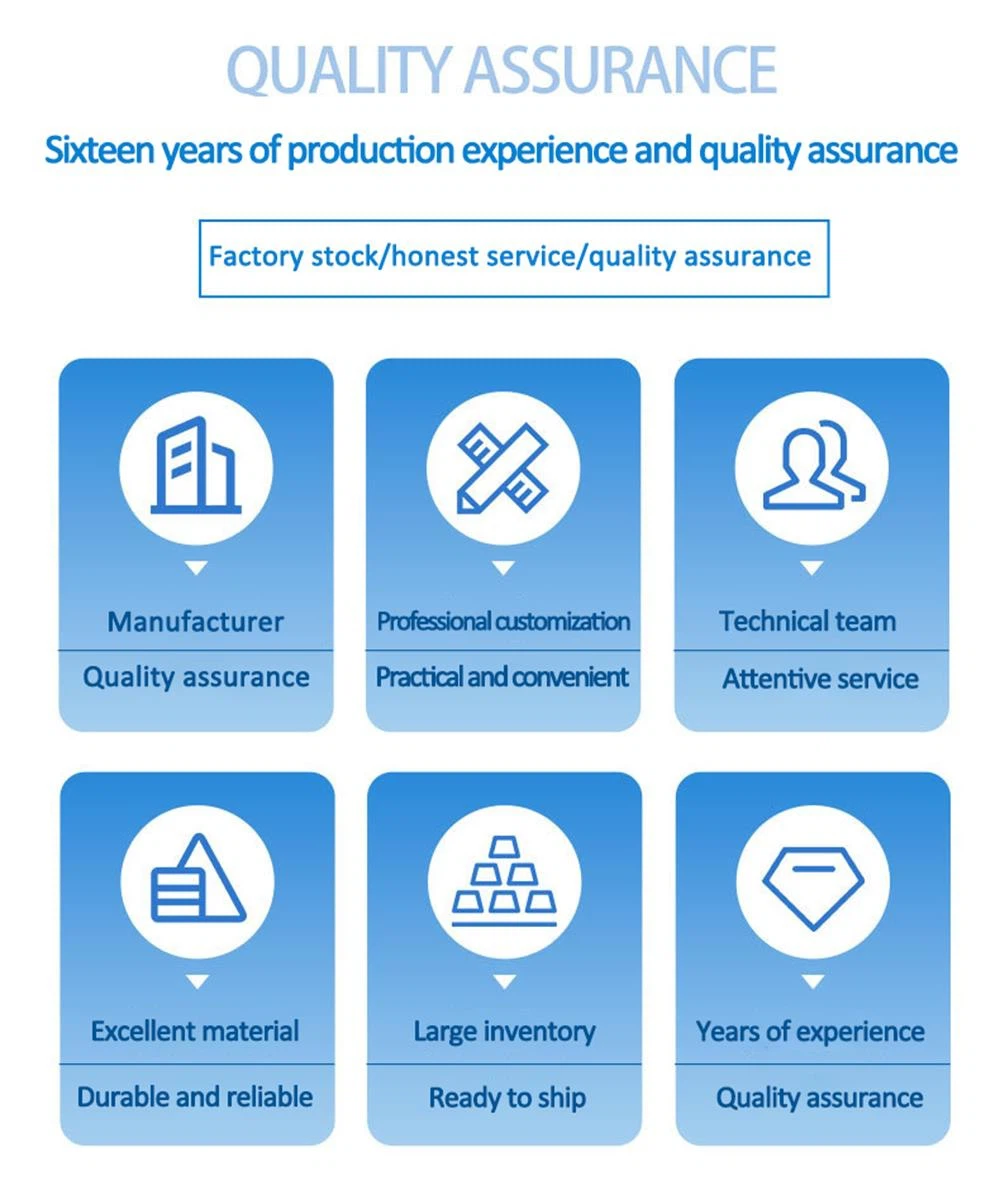 QUALITY ASSURANCE

Sixteen years of production experience and quality assurance

Factory stock/honest service/quality assurance

Manufacturer

Quality assurance

Professional customization

Practical and convenient

Technical team

Attentive service

Excellent material

Durable and reliable

Large inventory

Ready to ship

Years of experience

Quality assurance